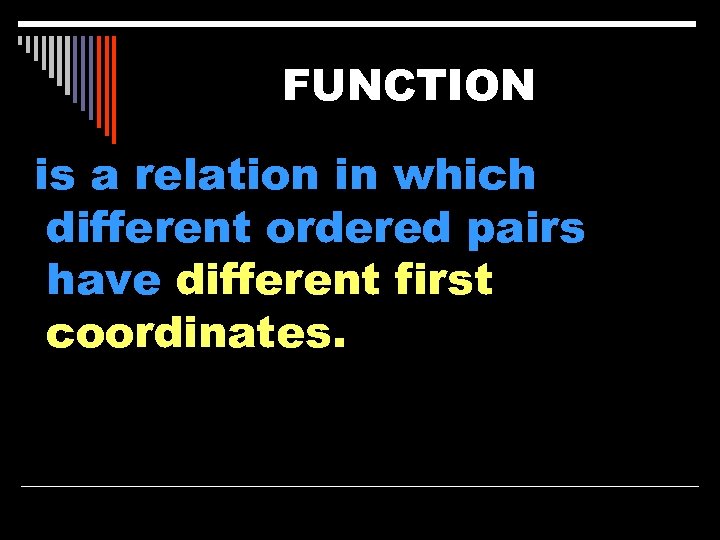 FUNCTION

is a relation in which different ordered pairs have different first coordinates.